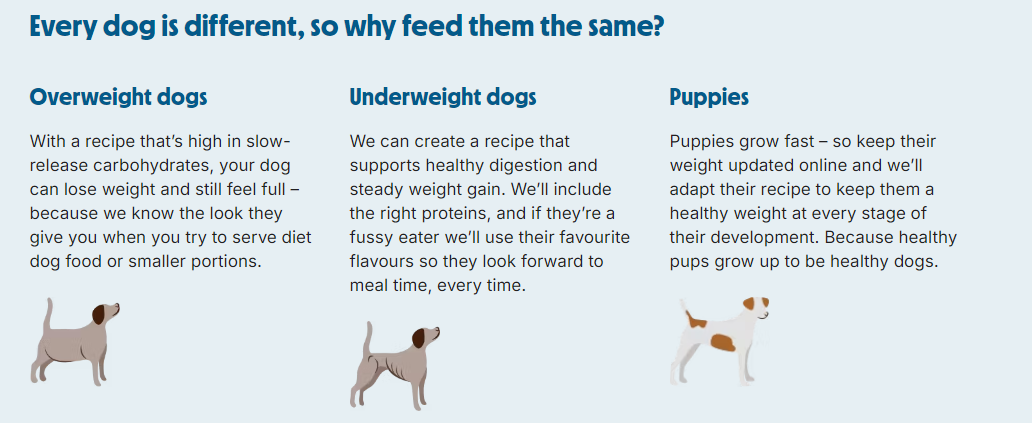 Every dog is different, so why feed them the same?

Overweight dogs

With a recipe that's high in slow-release carbohydrates, your dog can lose weight and still feel full – because we know the look they give you when you try to serve diet dog food or smaller portions.

Underweight dogs

We can create a recipe that supports healthy digestion and steady weight gain. We'll include the right proteins, and if they're a fussy eater we'll use their favourite flavours so they look forward to meal time, every time.

Puppies

Puppies grow fast – so keep their weight updated online and we'll adapt their recipe to keep them a healthy weight at every stage of their development. Because healthy pups grow up to be healthy dogs.